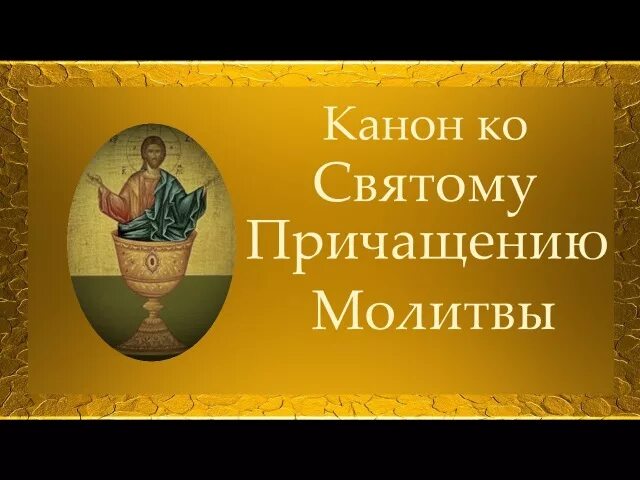 Канон ко Святому Причащению Молитвы